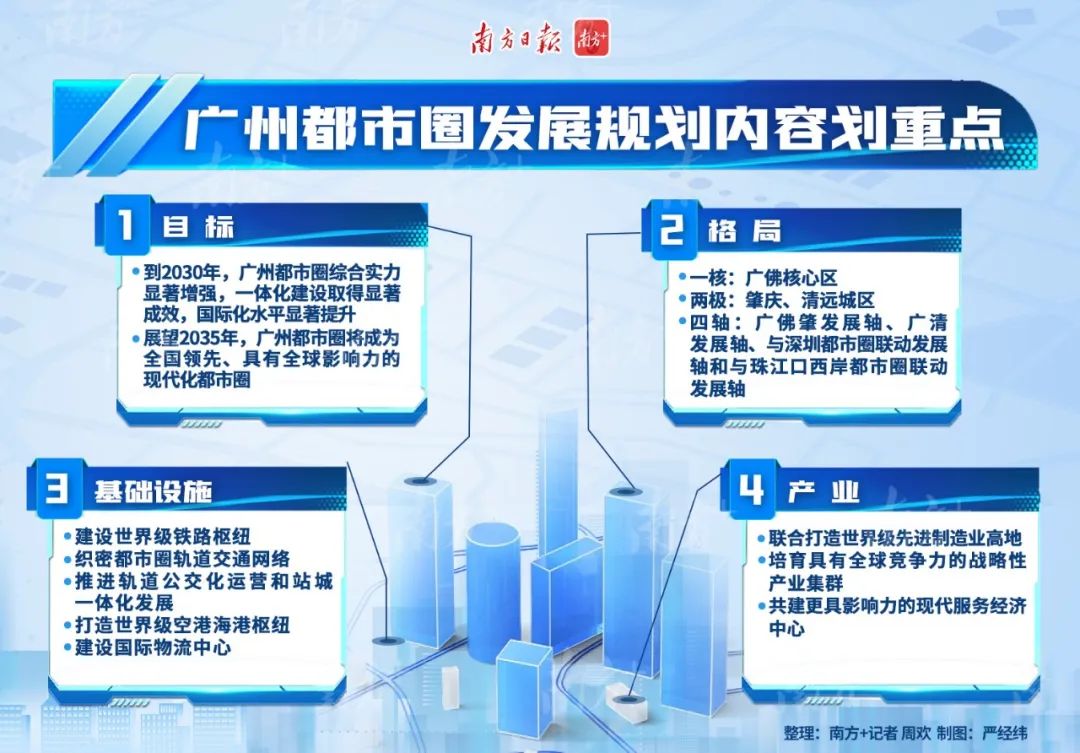 南方日报 南方+

广州都市圈发展规划内容划重点

1 目标

• 到2030年，广州都市圈综合实力显著增强，一体化建设取得显著成效，国际化水平显著提升
• 展望2035年，广州都市圈将成为全国领先、具有全球影响力的现代化都市圈

2 格局

• 一核：广佛核心区
• 两极：肇庆、清远城区
• 四轴：广佛肇发展轴、广清发展轴、与深圳都市圈联动发展轴和与珠江口西岸都市圈联动发展轴

3 基础设施

• 建设世界级铁路枢纽
• 织密都市圈轨道交通网络
• 推进轨道公交化运营和站城一体化发展
• 打造世界级空港海港枢纽
• 建设国际物流中心

4 产业

• 联合打造世界级先进制造业高地
• 培育具有全球竞争力的战略性产业集群
• 共建更具影响力的现代服务经济中心

整理：南方+记者 周欢 制图：严经纬